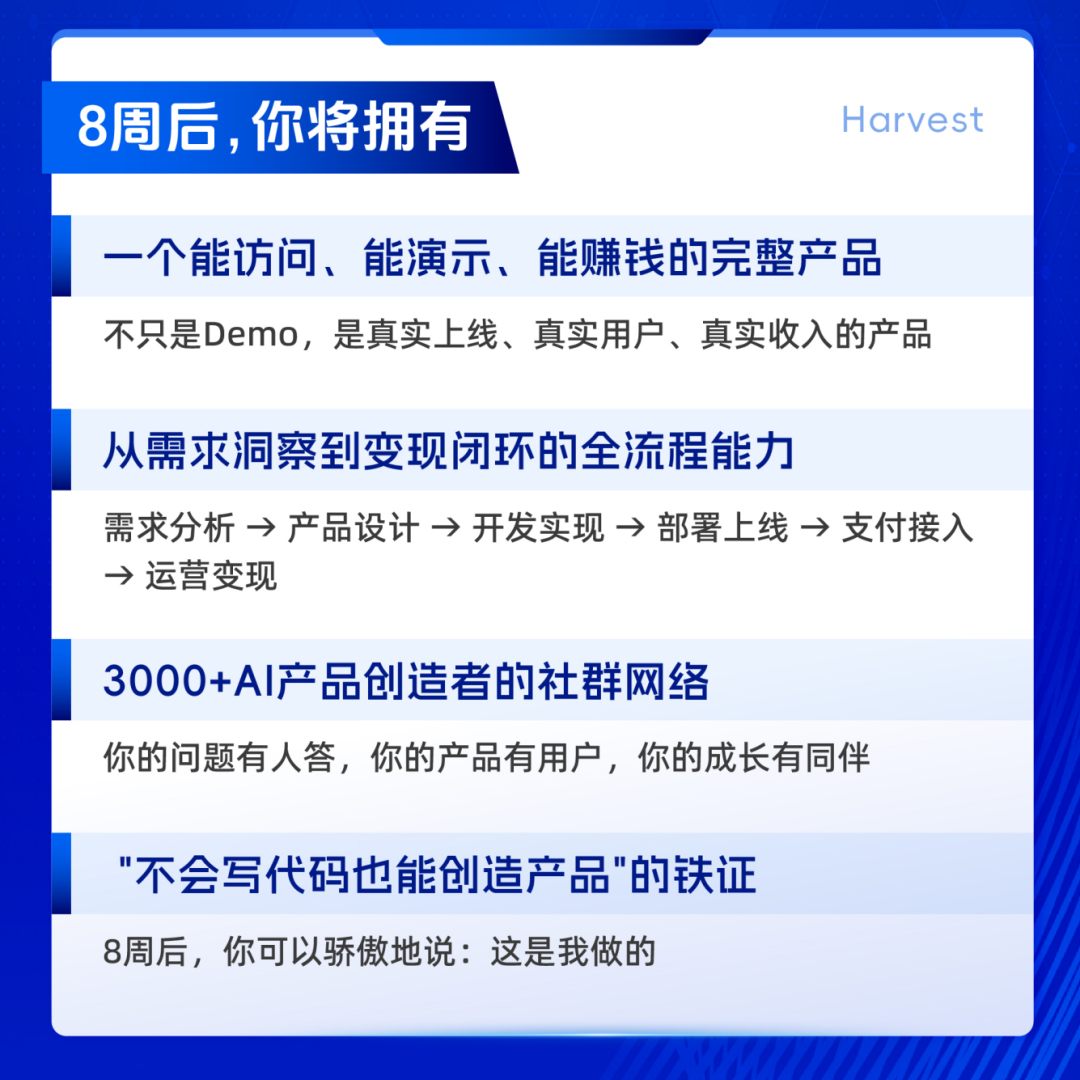 8周后，你将拥有

Harvest

一个能访问、能演示、能赚钱的完整产品

不只是Demo，是真实上线、真实用户、真实收入的产品

从需求洞察到变现闭环的全流程能力

需求分析 → 产品设计 → 开发实现 → 部署上线 → 支付接入 → 运营变现

3000+AI产品创造者的社群网络

你的问题有人答，你的产品有用户，你的成长有同伴

"不会写代码也能创造产品"的铁证

8周后，你可以骄傲地说：这是我做的